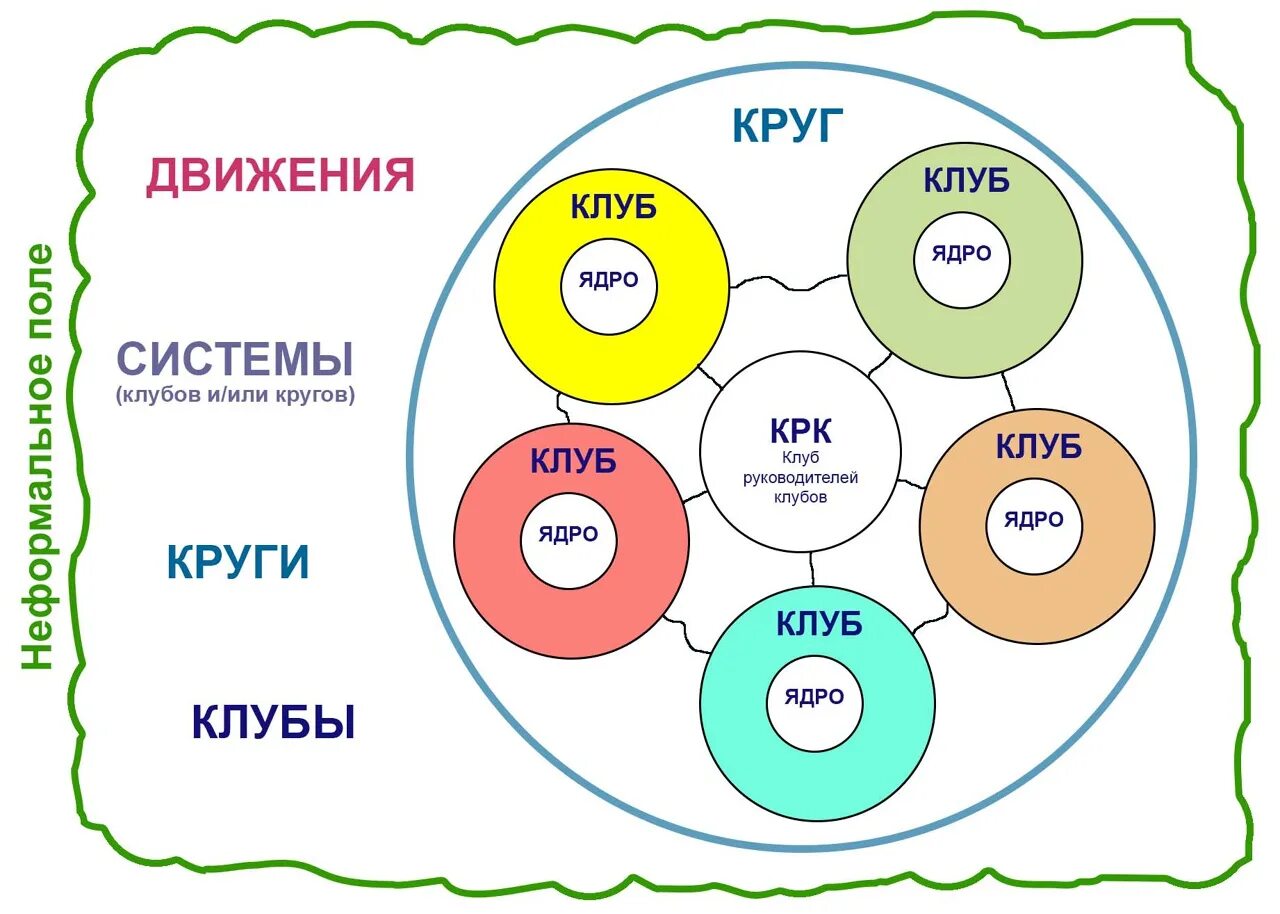 Неформальное поле

ДВИЖЕНИЯ

СИСТЕМЫ
(клубов и/или кругов)

КРУГИ

КЛУБЫ

КРУГ

КЛУБ
ЯДРО

КЛУБ
ЯДРО

КРК
Клуб руководителей клубов

КЛУБ
ЯДРО

КЛУБ
ЯДРО

КЛУБ
ЯДРО